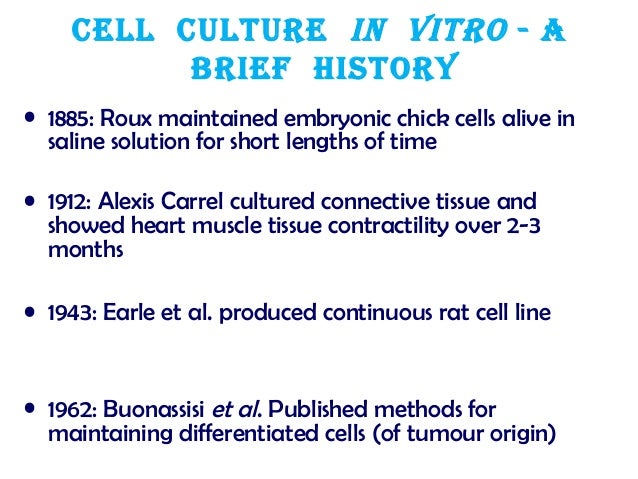 CELL CULTURE IN VITRO - A BRIEF HISTORY

• 1885: Roux maintained embryonic chick cells alive in saline solution for short lengths of time

• 1912: Alexis Carrel cultured connective tissue and showed heart muscle tissue contractility over 2-3 months

• 1943: Earle et al. produced continuous rat cell line

• 1962: Buonassisi et al. Published methods for maintaining differentiated cells (of tumour origin)